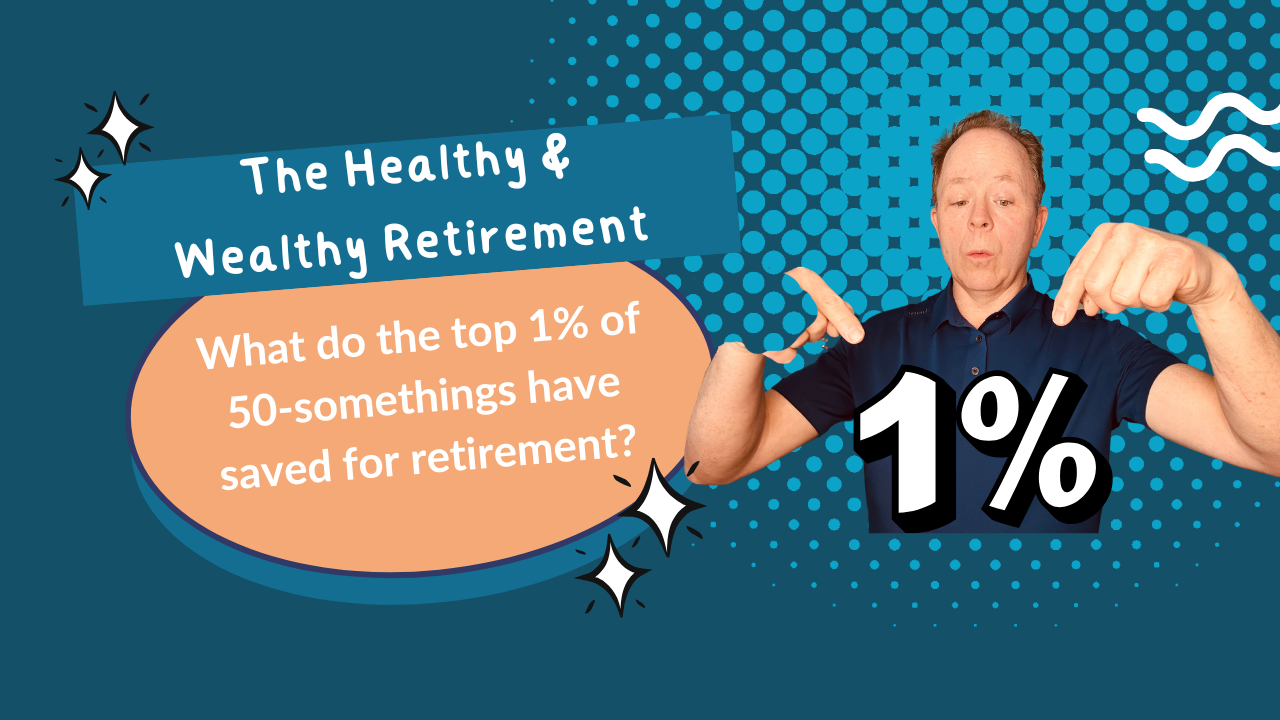 The Healthy &
Wealthy Retirement

What do the top 1% of 50-somethings have saved for retirement?

1%